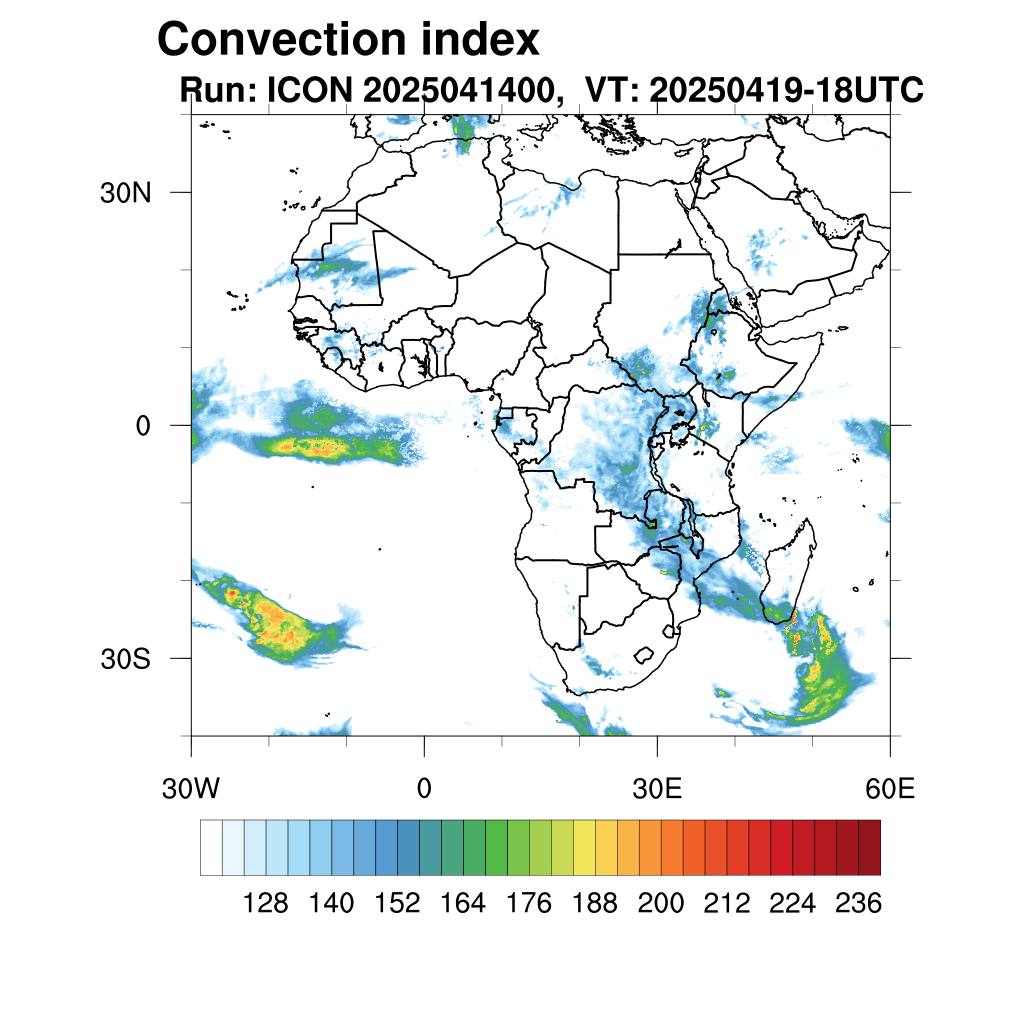 Convection index
Run: ICON 2025041400, VT: 20250419-18UTC

30N
0
30S

30W
0
30E
60E

128 140 152 164 176 188 200 212 224 236